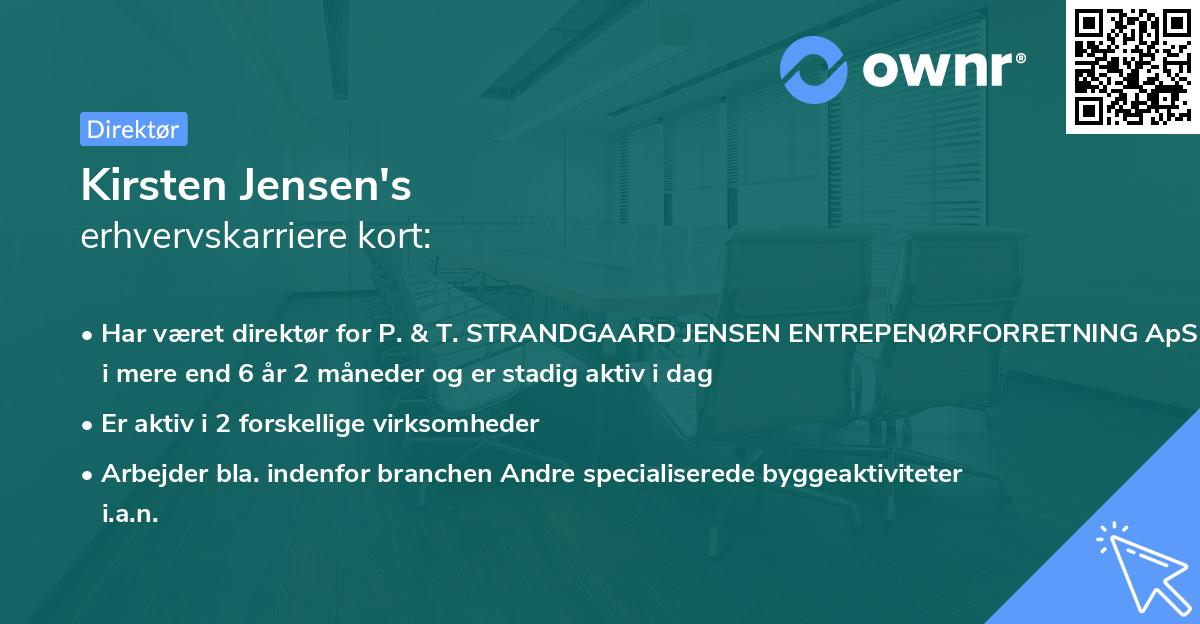 ownr®

Direktør

Kirsten Jensen's
erhvervskarriere kort:

• Har været direktør for P. & T. STRANDGAARD JENSEN ENTREPENØRFORRETNING ApS i mere end 6 år 2 måneder og er stadig aktiv i dag

• Er aktiv i 2 forskellige virksomheder

• Arbejder bla. indenfor branchen Andre specialiserede byggeaktiviteter i.a.n.